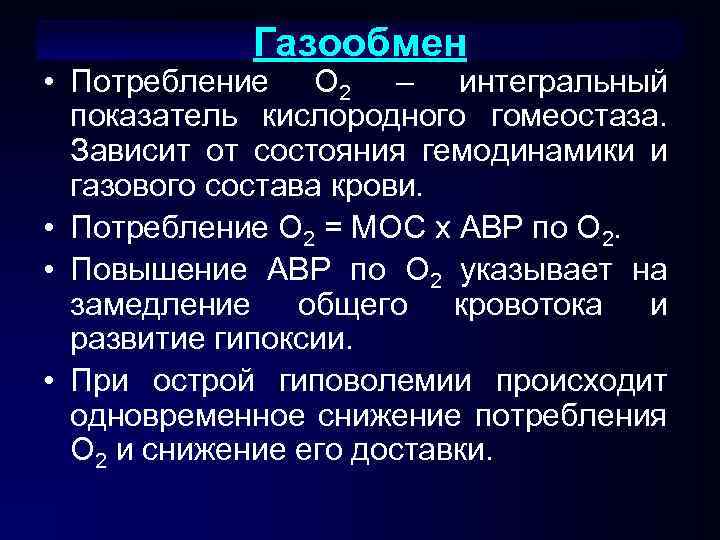 Газообмен

• Потребление $O_2$ – интегральный показатель кислородного гомеостаза. Зависит от состояния гемодинамики и газового состава крови.

• Потребление $O_2$ = МОС х АВР по $O_2$.

• Повышение АВР по $O_2$ указывает на замедление общего кровотока и развитие гипоксии.

• При острой гиповолемии происходит одновременное снижение потребления $O_2$ и снижение его доставки.